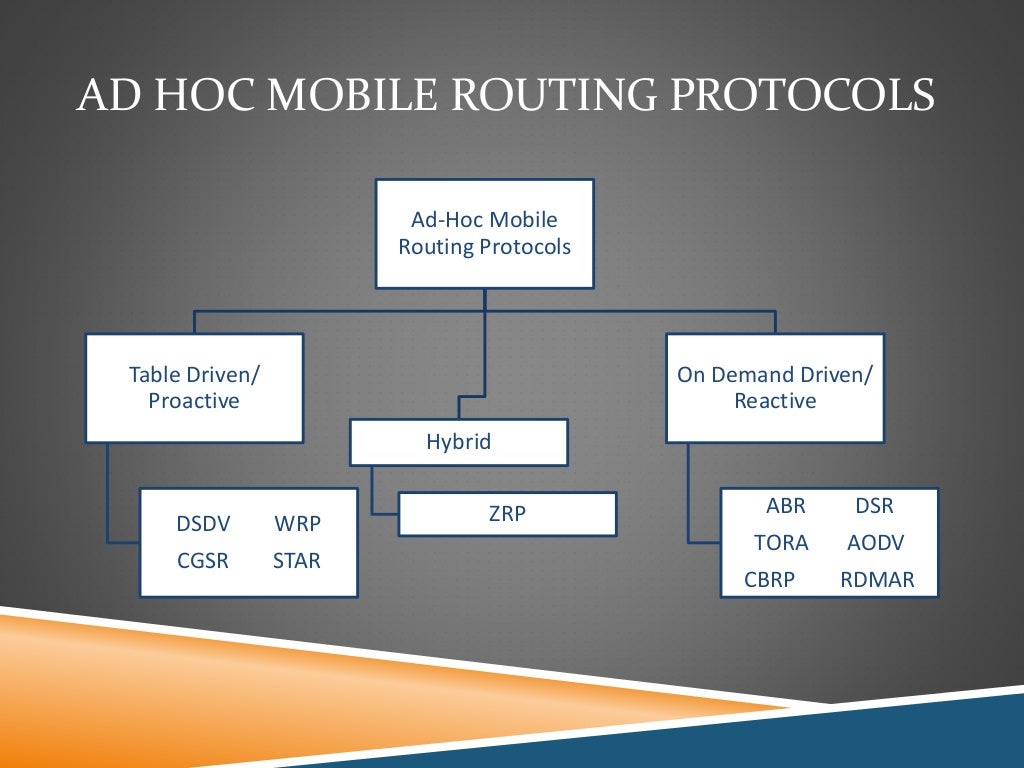 AD HOC MOBILE ROUTING PROTOCOLS

Ad-Hoc Mobile Routing Protocols

Table Driven/ Proactive

Hybrid

On Demand Driven/ Reactive

DSDV WRP
CGSR STAR

ZRP

ABR DSR
TORA AODV
CBRP RDMAR